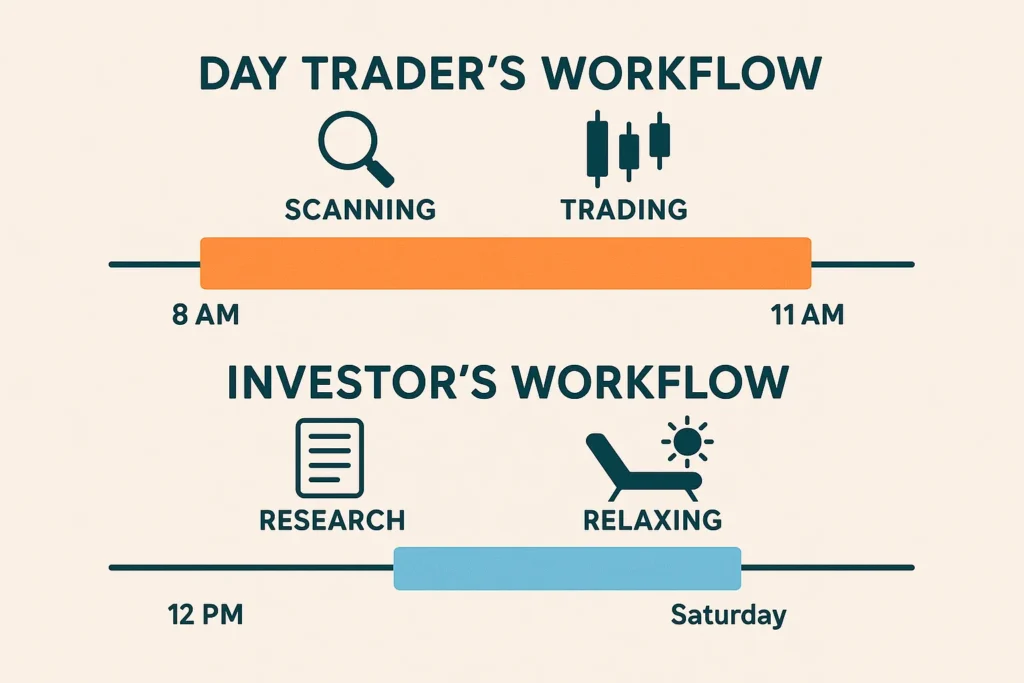 DAY TRADER'S WORKFLOW

SCANNING

TRADING

8 AM

11 AM

INVESTOR'S WORKFLOW

RESEARCH

RELAXING

12 PM

Saturday